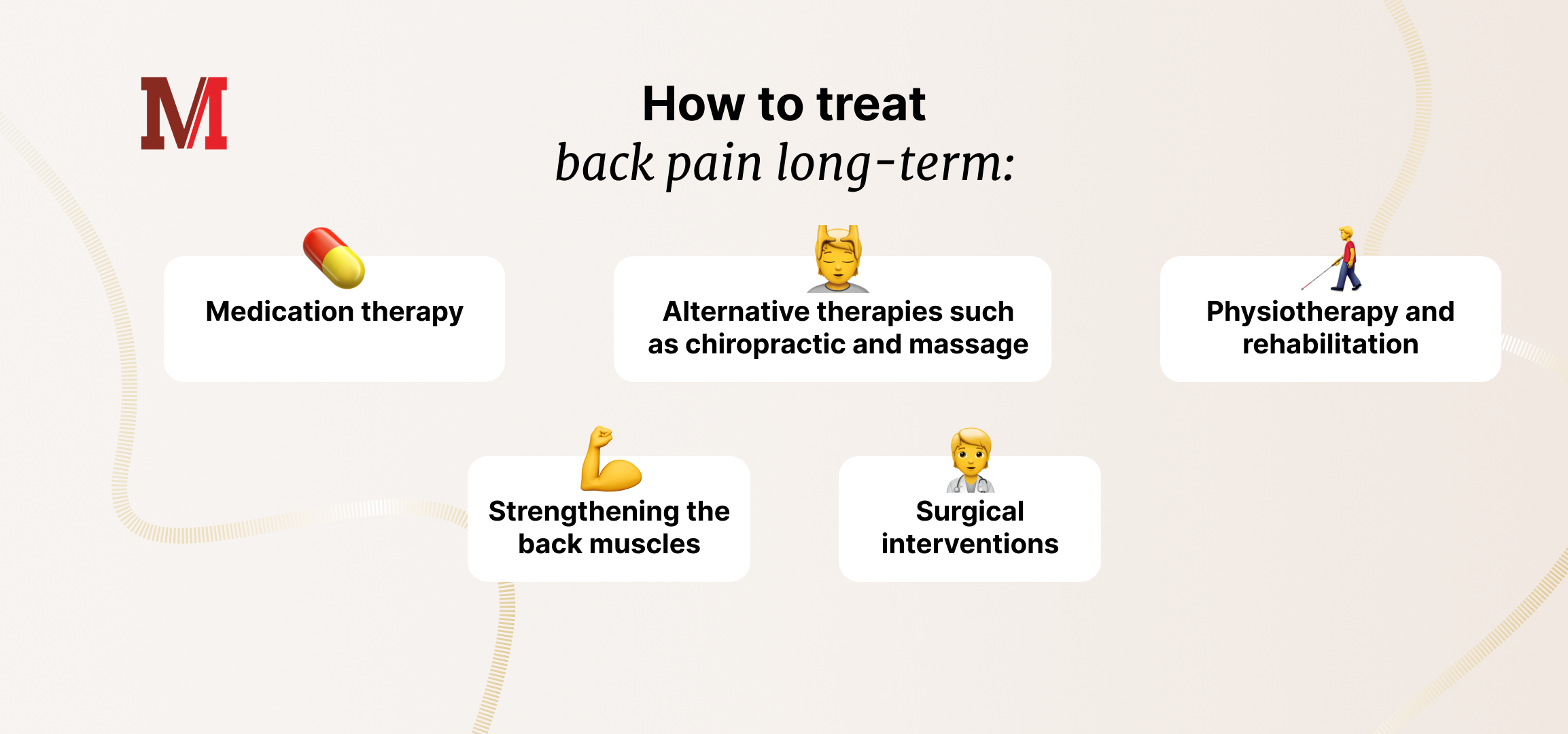 M

How to treat
back pain long-term:

Medication therapy

Alternative therapies such as chiropractic and massage

Physiotherapy and rehabilitation

Strengthening the back muscles

Surgical interventions